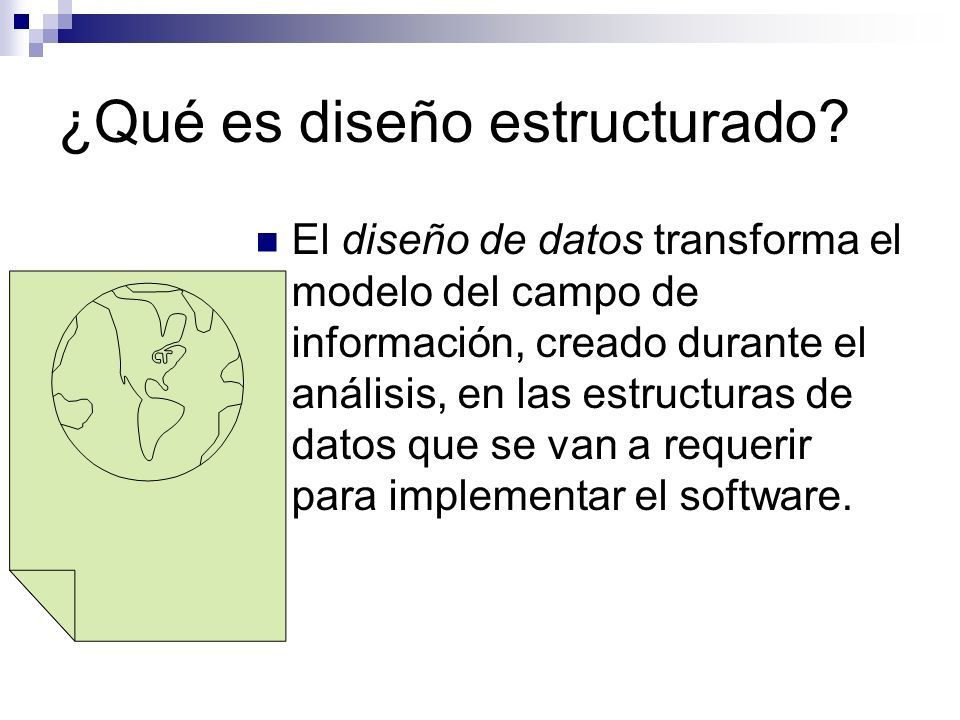 ¿Qué es diseño estructurado?

El diseño de datos transforma el modelo del campo de información, creado durante el análisis, en las estructuras de datos que se van a requerir para implementar el software.